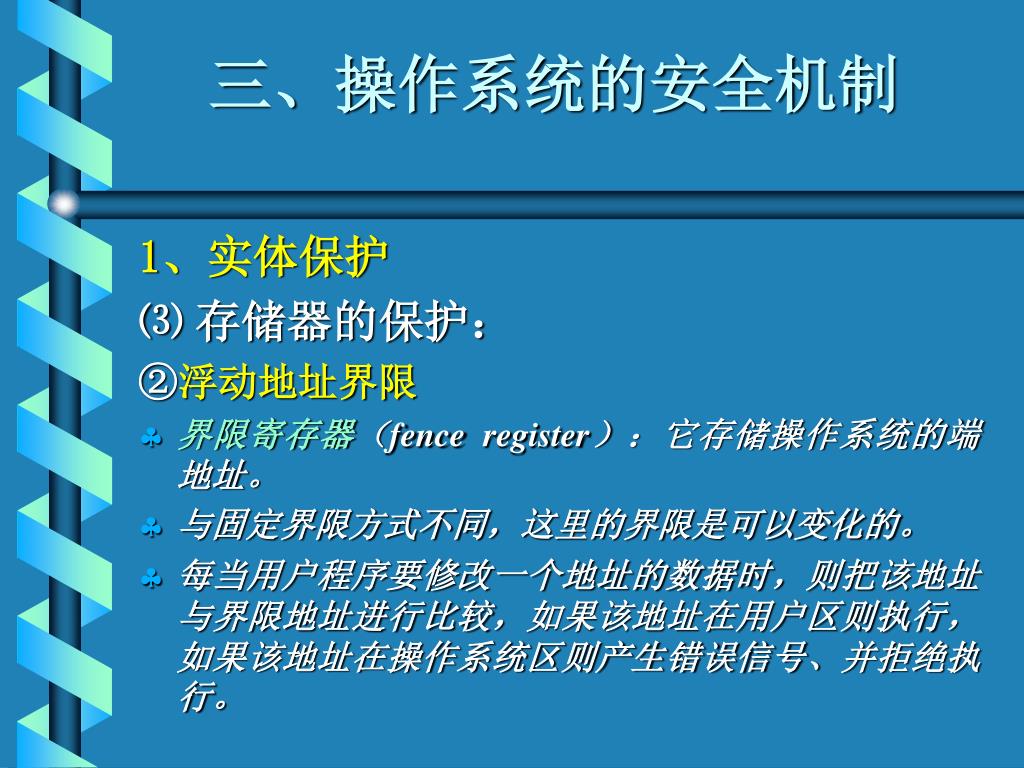 三、操作系统的安全机制

1、实体保护

⑶ 存储器的保护：

②浮动地址界限

♣ 界限寄存器（fence register）：它存储操作系统的端地址。

♣ 与固定界限方式不同，这里的界限是可以变化的。

♣ 每当用户程序要修改一个地址的数据时，则把该地址与界限地址进行比较，如果该地址在用户区则执行，如果该地址在操作系统区则产生错误信号、并拒绝执行。